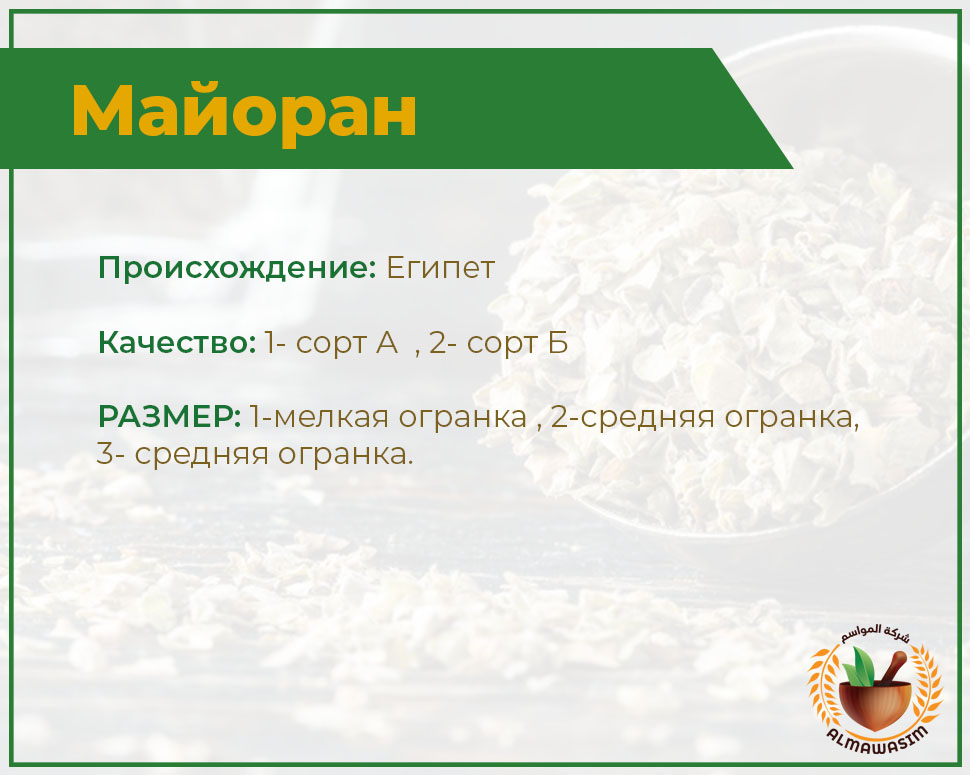 Майоран

Происхождение: Египет

Качество: 1- сорт А , 2- сорт Б

РАЗМЕР: 1-мелкая огранка , 2-средняя огранка, 3- средняя огранка.

شركة المواسم
ALMAWASIM